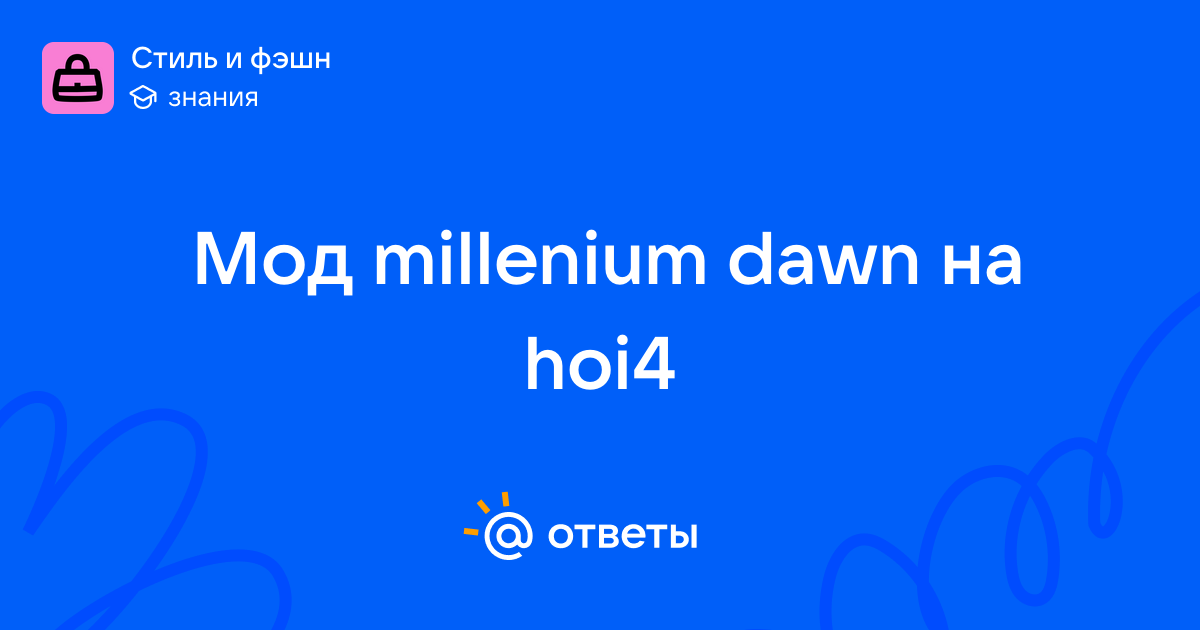 Стиль и фэшн
знания

Мод millenium dawn на hoi4

@ ответы